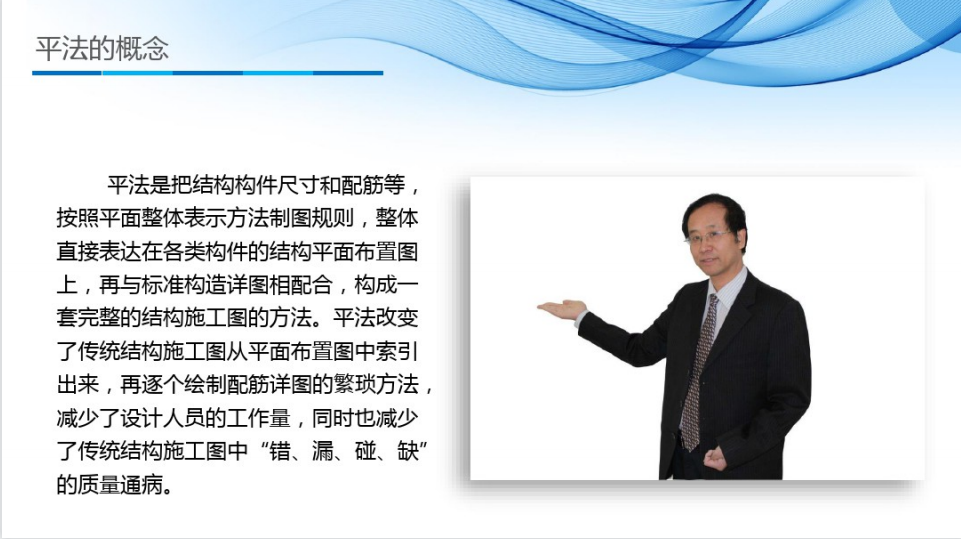 平法的概念

平法是把结构构件尺寸和配筋等，按照平面整体表示方法制图规则，整体直接表达在各类构件的结构平面布置图上，再与标准构造详图相配合，构成一套完整的结构施工图的方法。平法改变了传统结构施工图从平面布置图中索引出来，再逐个绘制配筋详图的繁琐方法，减少了设计人员的工作量，同时也减少了传统结构施工图中“错、漏、碰、缺”的质量通病。